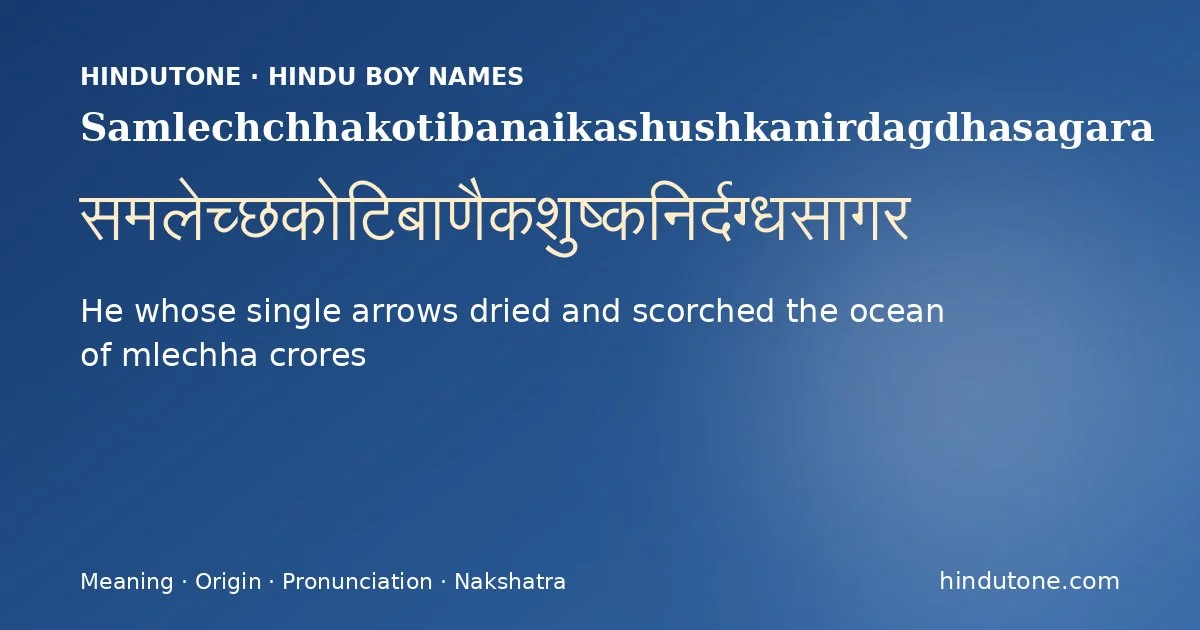 HINDUTONE · HINDU BOY NAMES

Samlechchhakotibanaikashushkanirdagdhasagara

समलेच्छकोटिबाणैकशुष्कनिर्दग्धसागर

He whose single arrows dried and scorched the ocean of mlechha crores

Meaning · Origin · Pronunciation · Nakshatra

hindutone.com